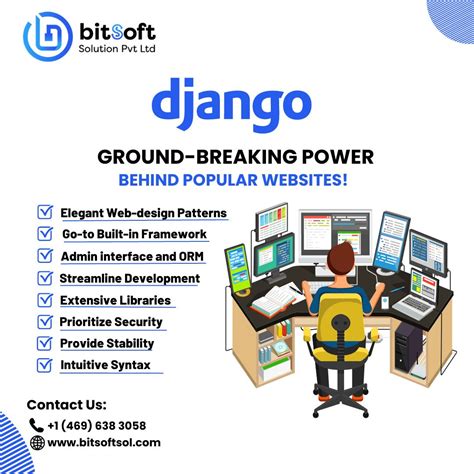 bitSoft
Solution Pvt Ltd

django

GROUND-BREAKING POWER
BEHIND POPULAR WEBSITES!

Elegant Web-design Patterns
Go-to Built-in Framework
Admin interface and ORM
Streamline Development
Extensive Libraries
Prioritize Security
Provide Stability
Intuitive Syntax

Contact Us:
+1 (469) 638 3058
www.bitsoftsol.com